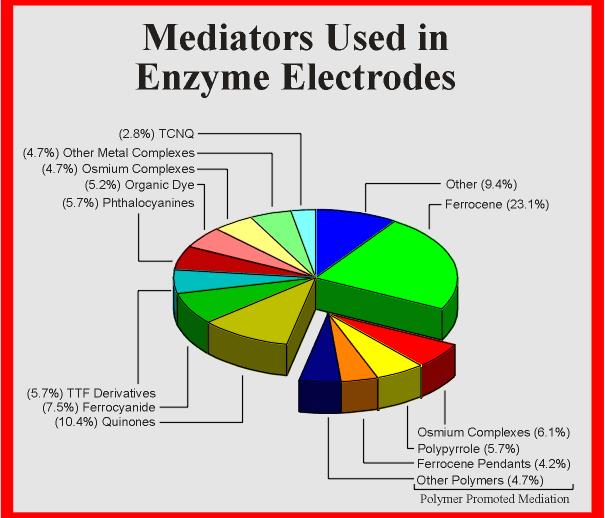 Mediators Used in Enzyme Electrodes

(2.8%) TCNQ
(4.7%) Other Metal Complexes
(4.7%) Osmium Complexes
(5.2%) Organic Dye
(5.7%) Phthalocyanines

Other (9.4%)
Ferrocene (23.1%)

(5.7%) TTF Derivatives
(7.5%) Ferrocyanide
(10.4%) Quinones

Osmium Complexes (6.1%)
Polypyrrole (5.7%)
Ferrocene Pendants (4.2%)
Other Polymers (4.7%)
Polymer Promoted Mediation